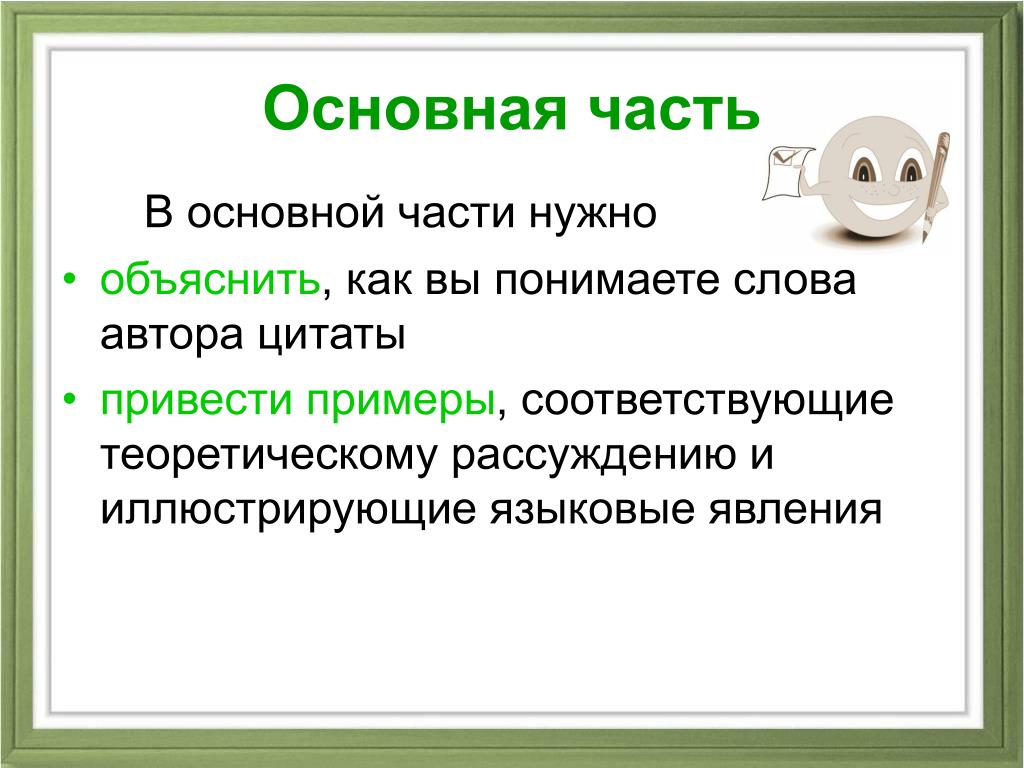 Основная часть

В основной части нужно

• объяснить, как вы понимаете слова автора цитаты

• привести примеры, соответствующие теоретическому рассуждению и иллюстрирующие языковые явления